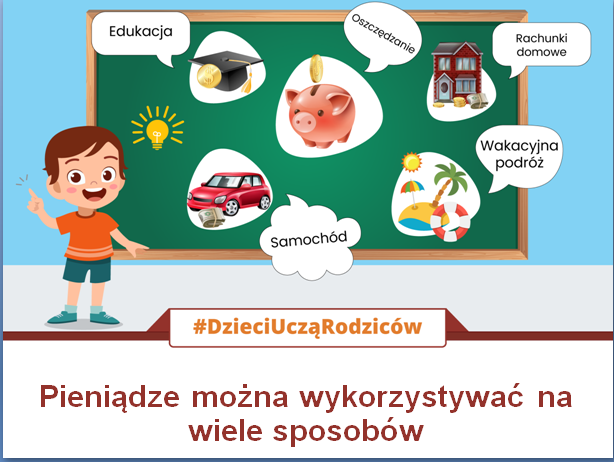 Edukacja

Oszczędzanie

Rachunki domowe

Wakacyjna podróż

Samochód

#DzieciUcząRodziców

Pieniądze można wykorzystywać na wiele sposobów